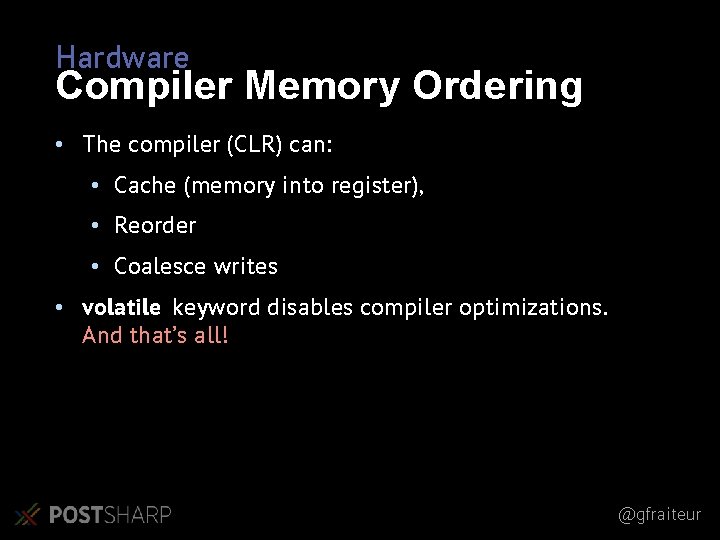 Hardware
Compiler Memory Ordering

• The compiler (CLR) can:
  • Cache (memory into register),
  • Reorder
  • Coalesce writes
• volatile keyword disables compiler optimizations. And that's all!

POSTSHARP

@gfraiteur